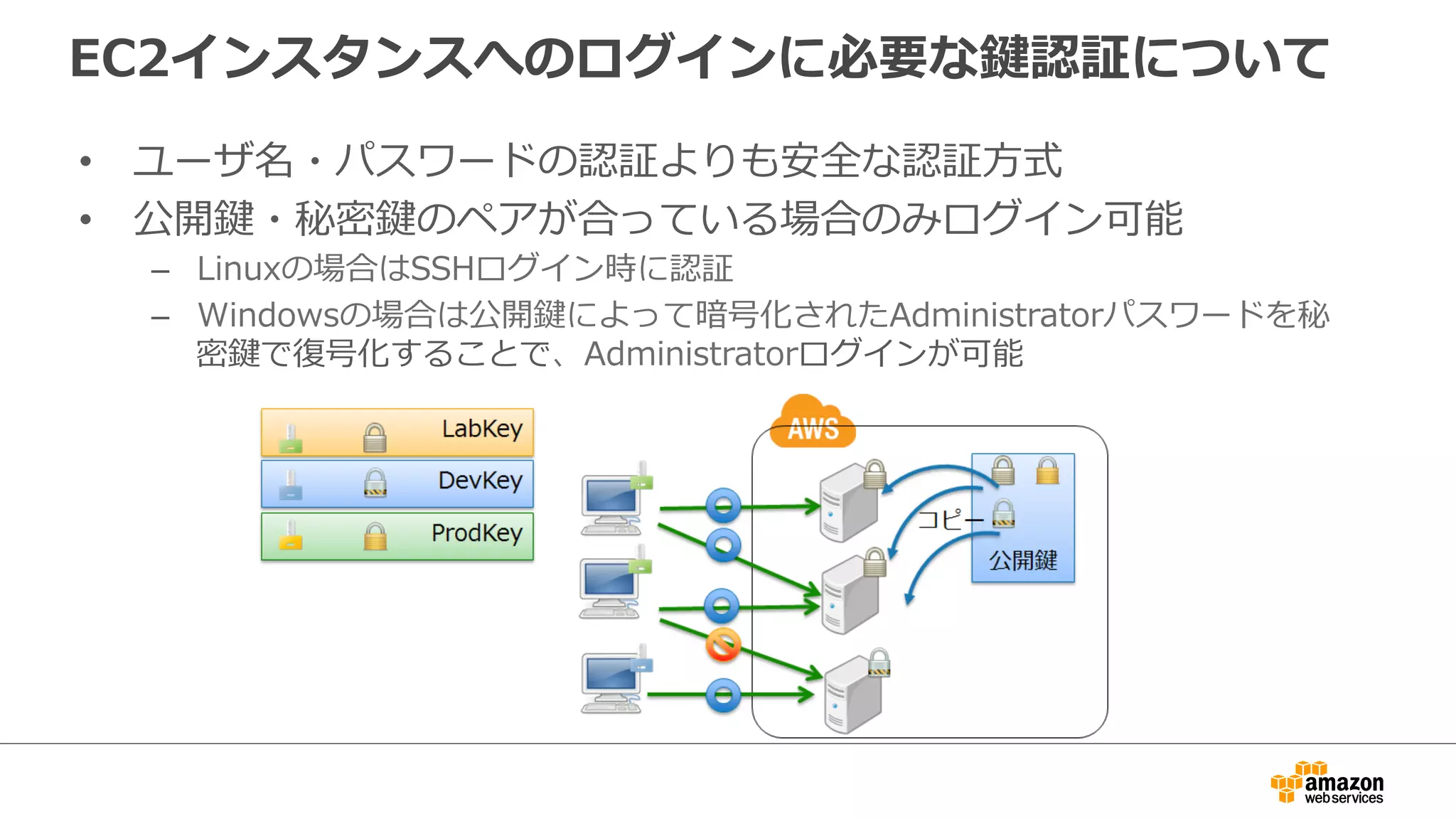 EC2インスタンスへのログインに必要な鍵認証について

• ユーザ名・パスワードの認証よりも安全な認証方式
• 公開鍵・秘密鍵のペアが合っている場合のみログイン可能
  – Linuxの場合はSSHログイン時に認証
  – Windowsの場合は公開鍵によって暗号化されたAdministratorパスワードを秘密鍵で復号化することで、Administratorログインが可能

LabKey
DevKey
ProdKey

AWS
コピー
公開鍵

amazon web services